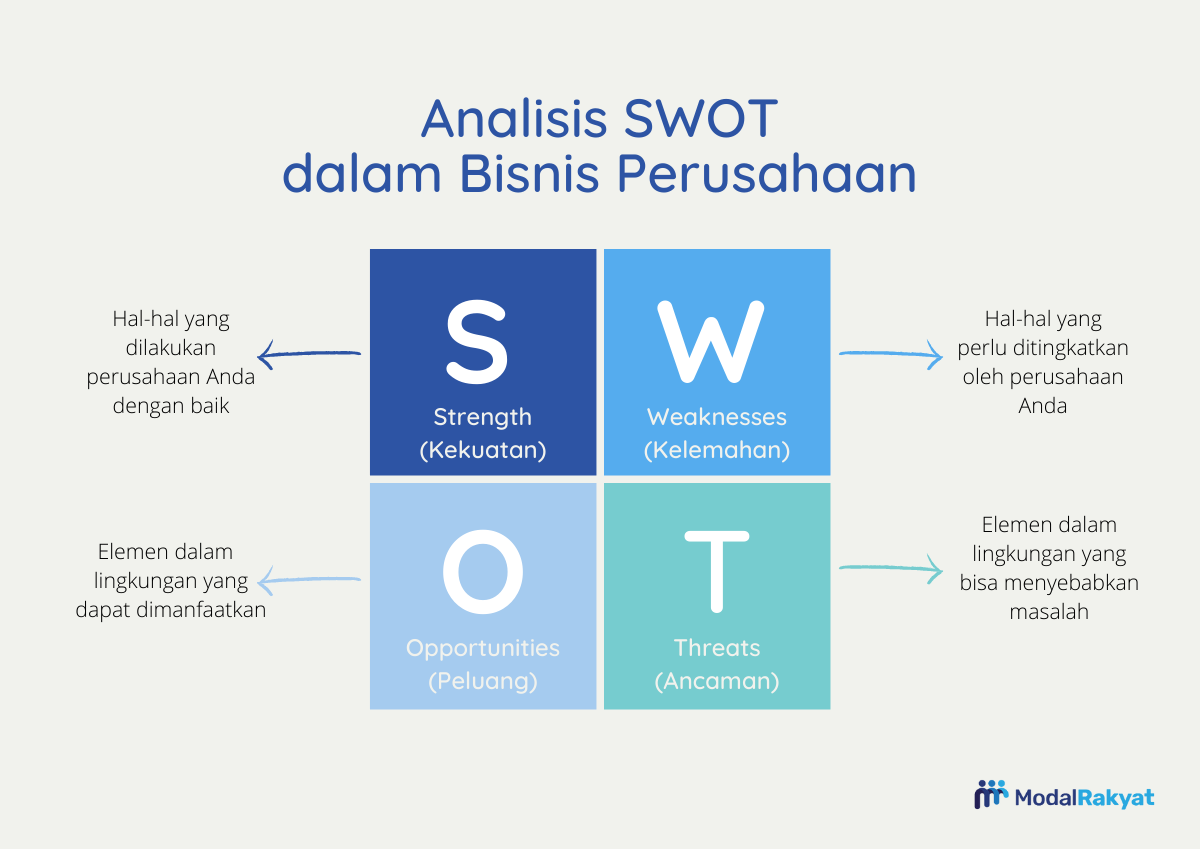 Analisis SWOT
dalam Bisnis Perusahaan

Hal-hal yang dilakukan perusahaan Anda dengan baik

S
Strength
(Kekuatan)

W
Weaknesses
(Kelemahan)

Hal-hal yang perlu ditingkatkan oleh perusahaan Anda

Elemen dalam lingkungan yang dapat dimanfaatkan

O
Opportunities
(Peluang)

T
Threats
(Ancaman)

Elemen dalam lingkungan yang bisa menyebabkan masalah

ModalRakyat